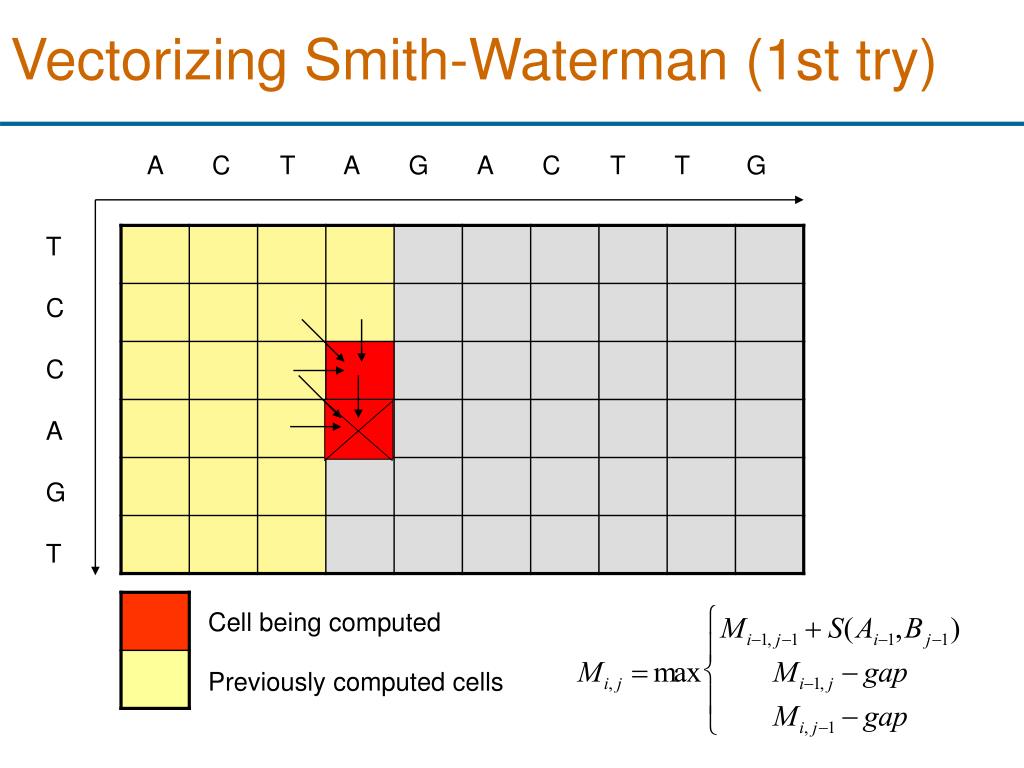 Vectorizing Smith-Waterman (1st try)

A C T A G A C T T G

T
C
C
A
G
T

Cell being computed

Previously computed cells

$M_{i,j} = \max \begin{cases} M_{i-1,j-1} + S(A_{i-1}, B_{j-1}) \\ M_{i-1,j} - gap \\ M_{i,j-1} - gap \end{cases}$